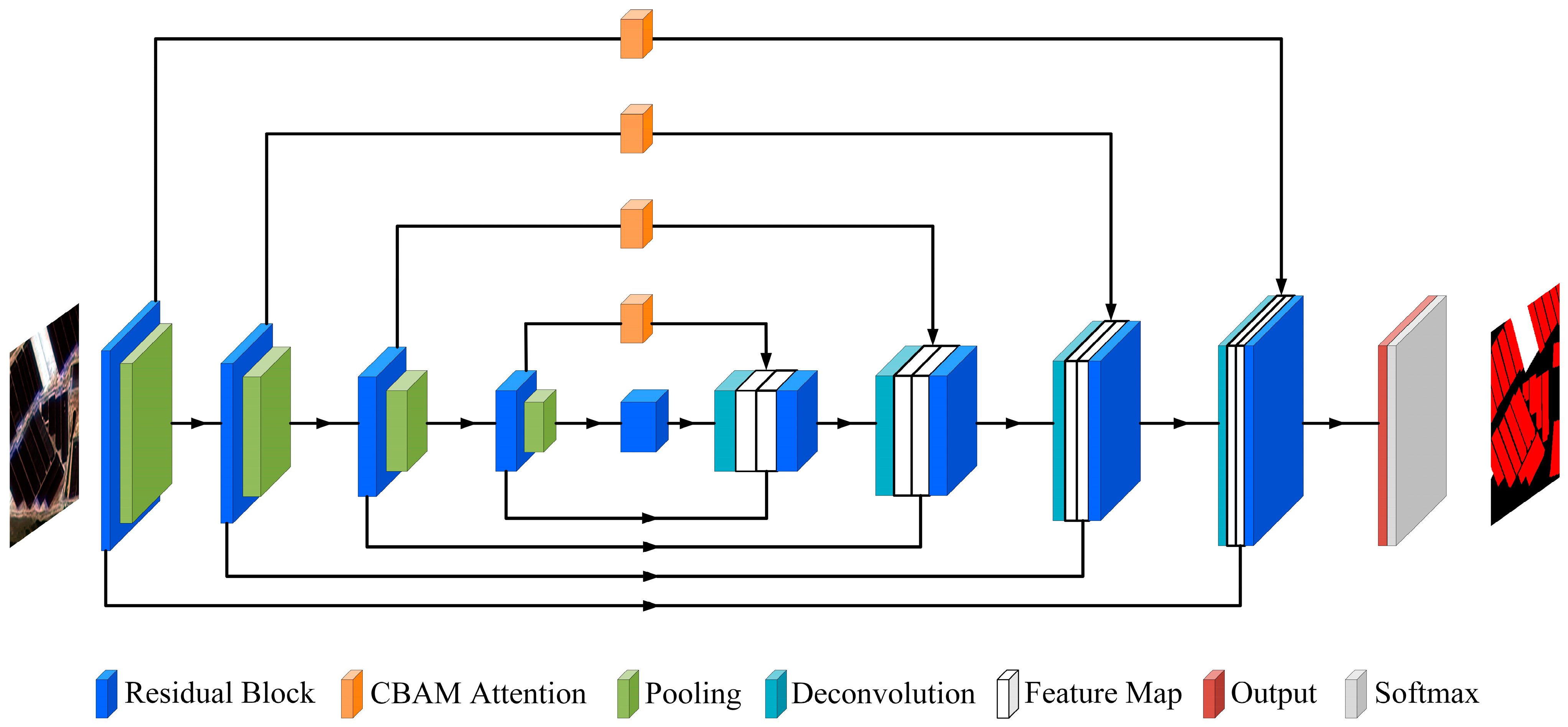 Residual Block CBAM Attention Pooling Deconvolution Feature Map Output Softmax